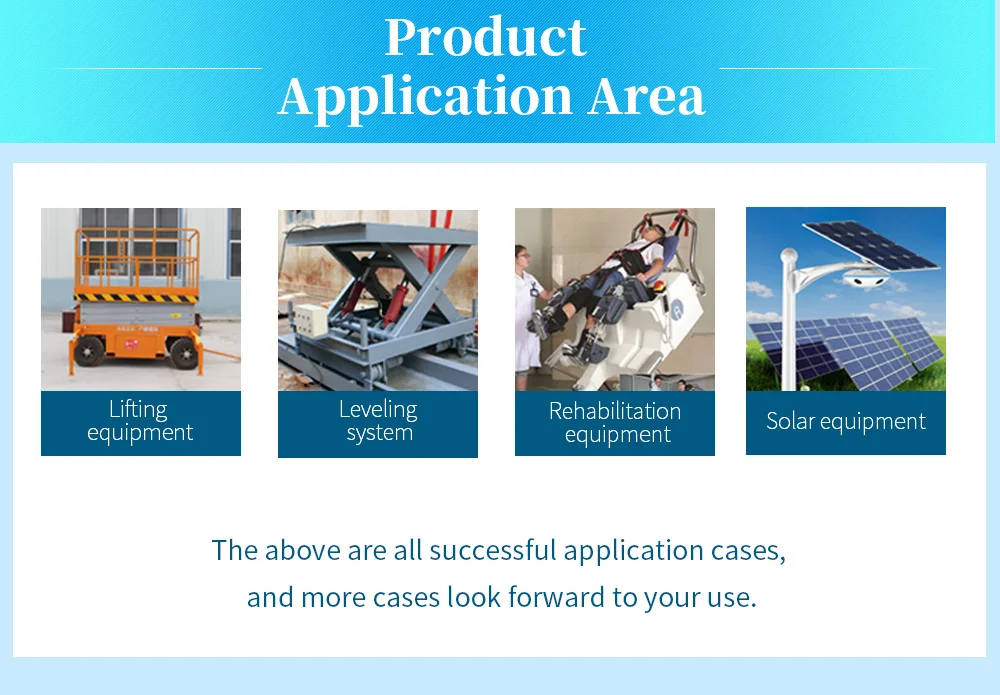 Product
Application Area

Lifting equipment

Leveling system

Rehabilitation equipment

Solar equipment

The above are all successful application cases, and more cases look forward to your use.